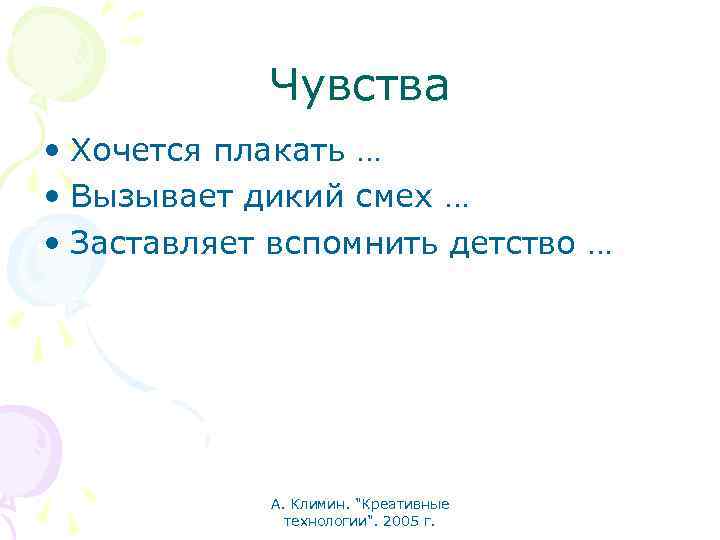 Чувства

• Хочется плакать …
• Вызывает дикий смех …
• Заставляет вспомнить детство …

А. Климин. "Креативные технологии". 2005 г.